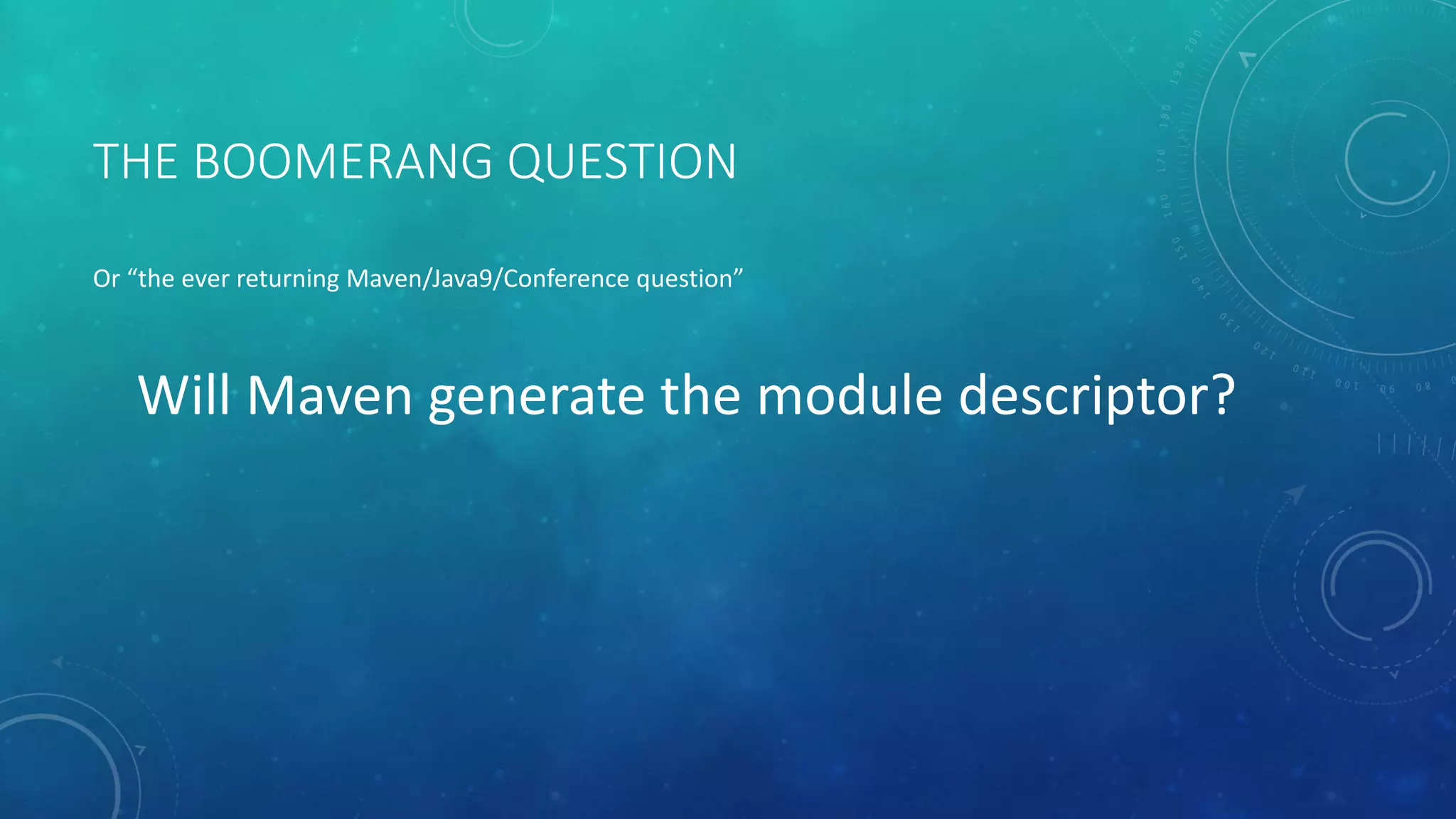 THE BOOMERANG QUESTION

Or “the ever returning Maven/Java9/Conference question”

Will Maven generate the module descriptor?